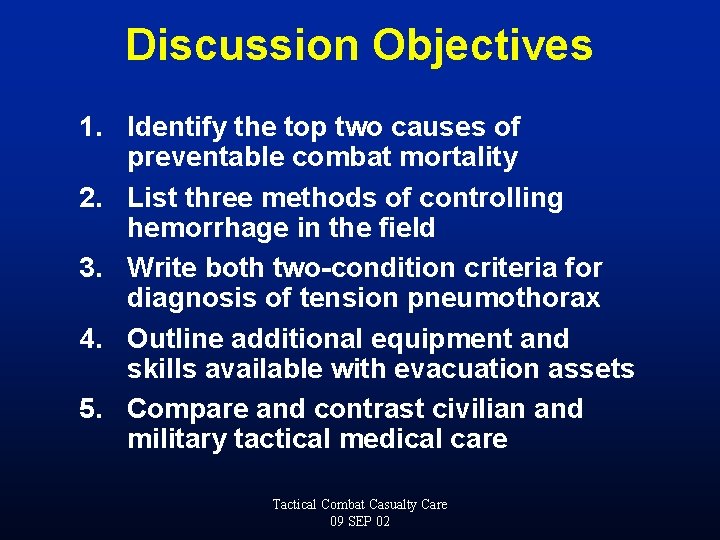 Discussion Objectives

1. Identify the top two causes of preventable combat mortality
2. List three methods of controlling hemorrhage in the field
3. Write both two-condition criteria for diagnosis of tension pneumothorax
4. Outline additional equipment and skills available with evacuation assets
5. Compare and contrast civilian and military tactical medical care

Tactical Combat Casualty Care
09 SEP 02